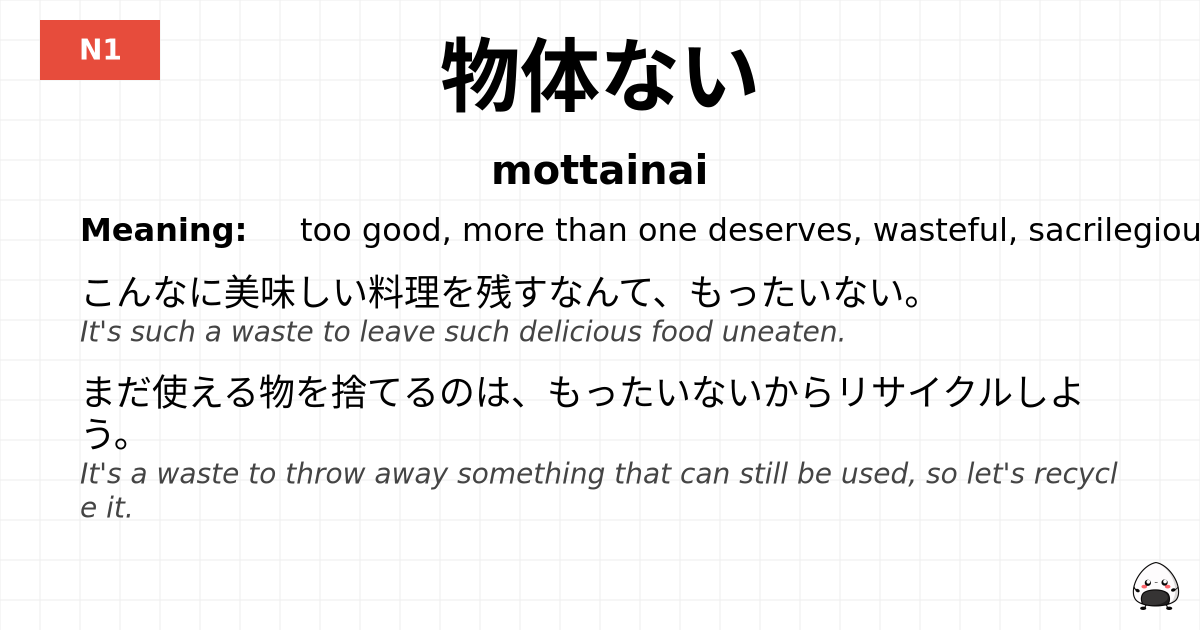 N1

物体ない

mottainai

Meaning: too good, more than one deserves, wasteful, sacrilegiou

こんなに美味しい料理を残すなんて、もったいない。
It's such a waste to leave such delicious food uneaten.

まだ使える物を捨てるのは、もったいないからリサイクルしよう。
It's a waste to throw away something that can still be used, so let's recycle it.